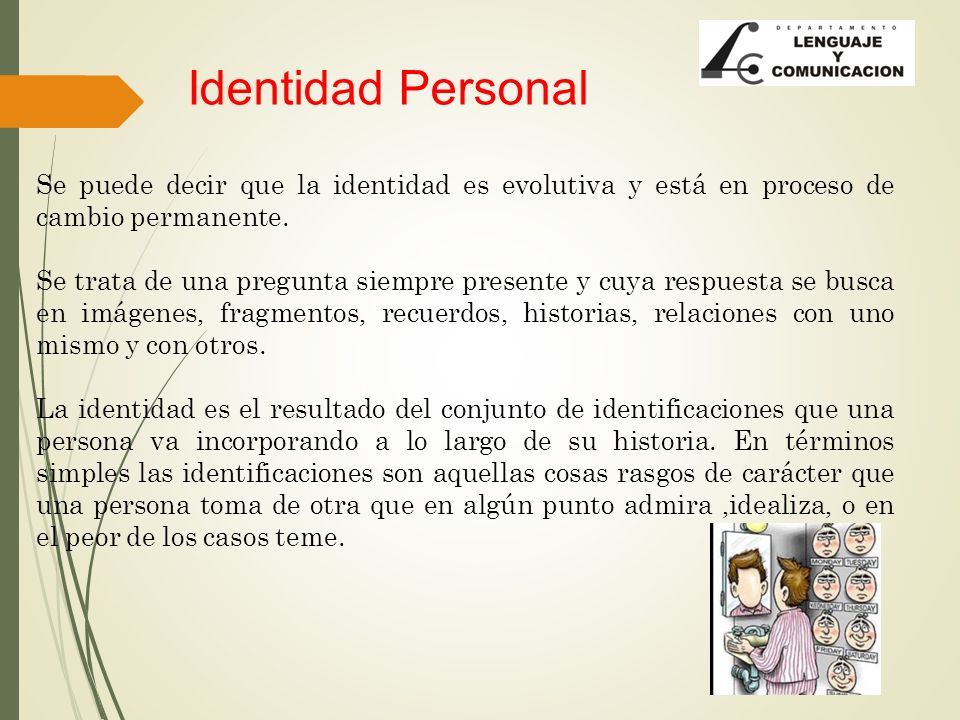 DEPARTAMENTO
LENGUAJE
Y
COMUNICACION

Identidad Personal

Se puede decir que la identidad es evolutiva y está en proceso de cambio permanente.

Se trata de una pregunta siempre presente y cuya respuesta se busca en imágenes, fragmentos, recuerdos, historias, relaciones con uno mismo y con otros.

La identidad es el resultado del conjunto de identificaciones que una persona va incorporando a lo largo de su historia. En términos simples las identificaciones son aquellas cosas rasgos de carácter que una persona toma de otra que en algún punto admira ,idealiza, o en el peor de los casos teme.

MONDAY
TUESDAY
WEDNESDAY
THURSDAY
FRIDAY
SATURDAY
SUNDAY